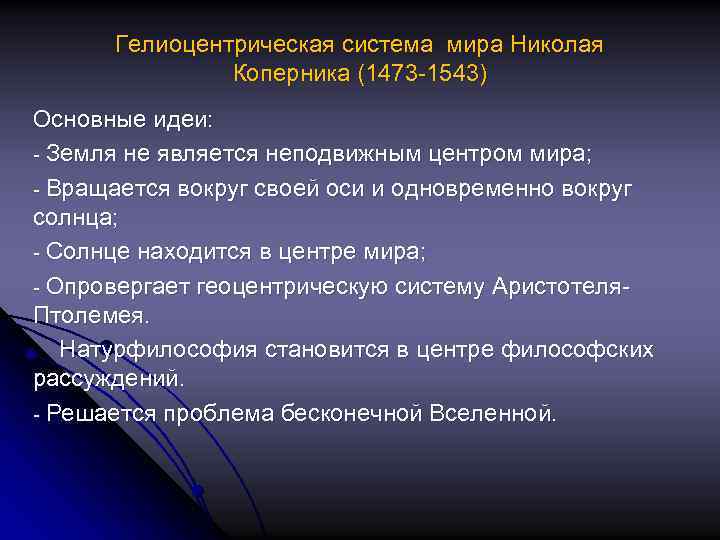 Гелиоцентрическая система мира Николая Коперника (1473-1543)

Основные идеи:

- Земля не является неподвижным центром мира;

- Вращается вокруг своей оси и одновременно вокруг солнца;

- Солнце находится в центре мира;

- Опровергает геоцентрическую систему Аристотеля-Птолемея.

Натурфилософия становится в центре философских рассуждений.

- Решается проблема бесконечной Вселенной.